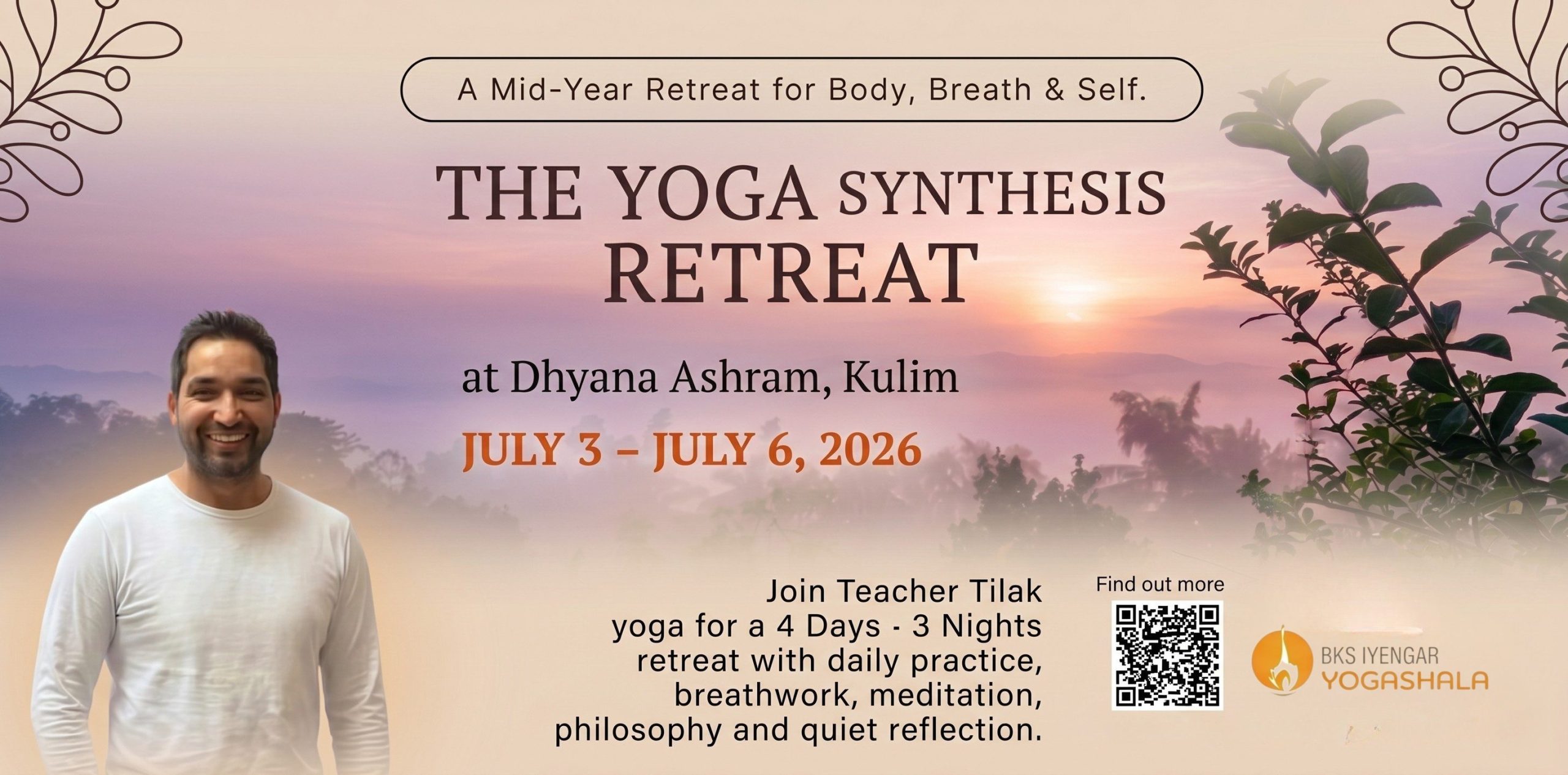 A Mid-Year Retreat for Body, Breath & Self.

THE YOGA SYNTHESIS RETREAT

at Dhyana Ashram, Kulim

JULY 3 – JULY 6, 2026

Join Teacher Tilak yoga for a 4 Days - 3 Nights retreat with daily practice, breathwork, meditation, philosophy and quiet reflection.

Find out more

BKS IYENGAR YOGASHALA